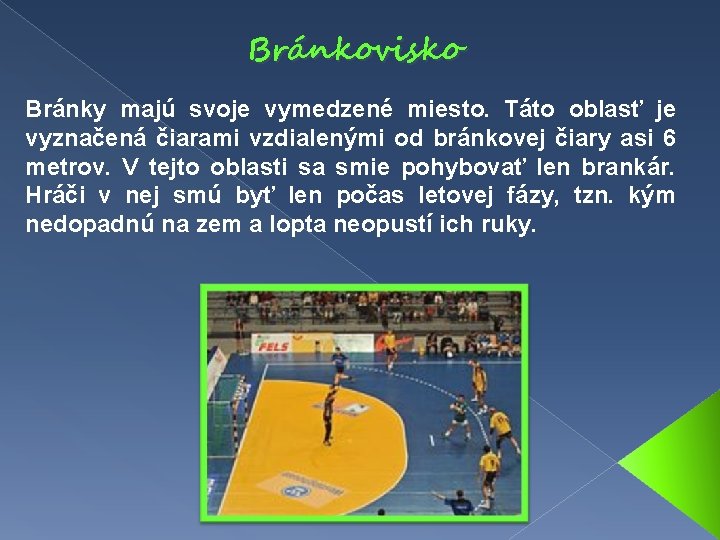 Bránkovisko

Bránky majú svoje vymedzené miesto. Táto oblasť je vyznačená čiarami vzdialenými od bránkovej čiary asi 6 metrov. V tejto oblasti sa smie pohybovať len brankár. Hráči v nej smú byť len počas letovej fázy, tzn. kým nedopadnú na zem a lopta neopustí ich ruky.

FELS